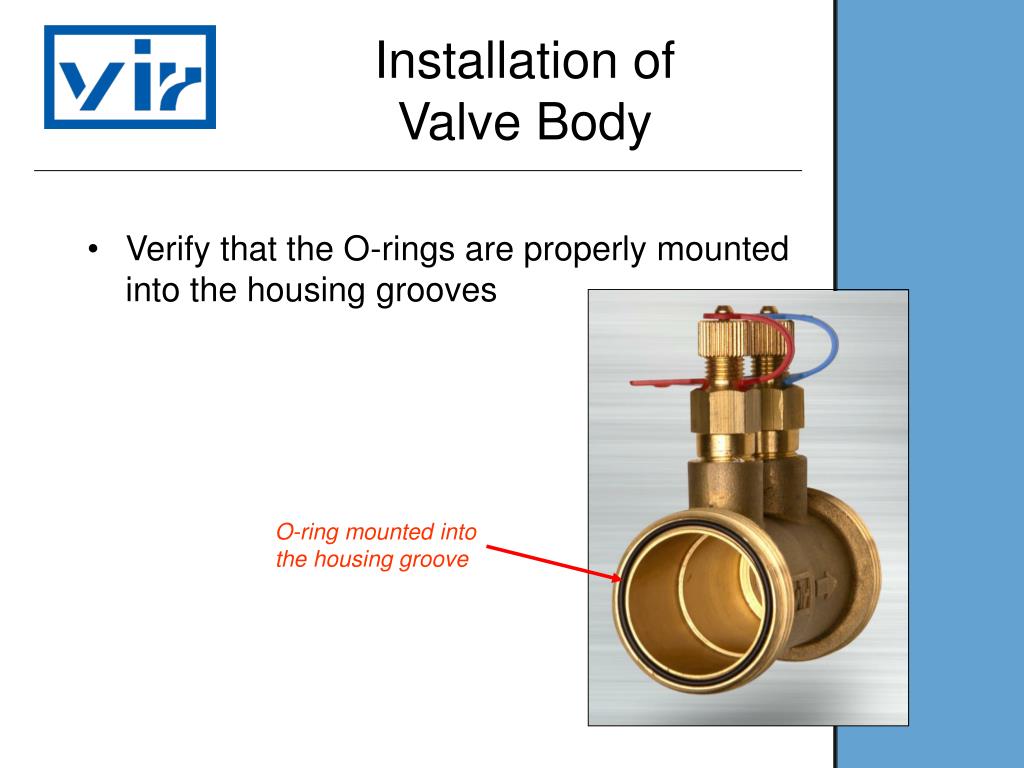 vir

Installation of Valve Body

• Verify that the O-rings are properly mounted into the housing grooves

O-ring mounted into the housing groove